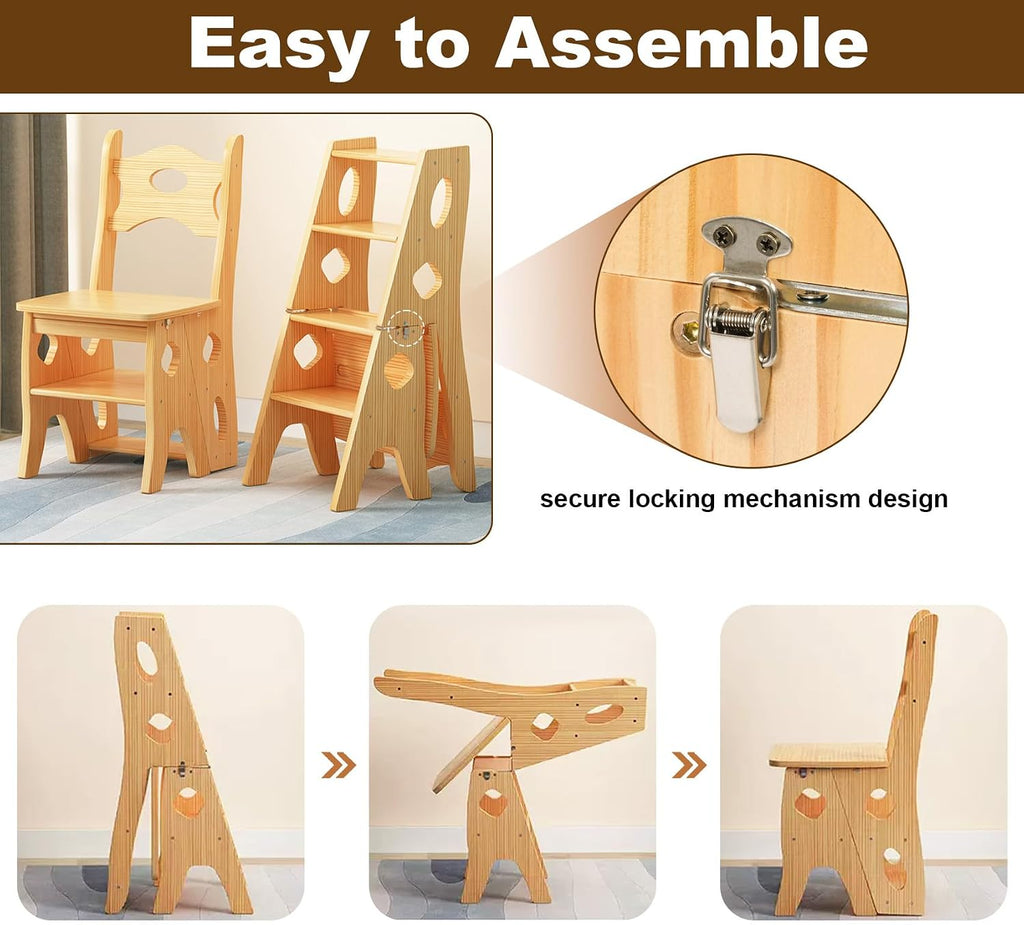 Easy to Assemble

secure locking mechanism design